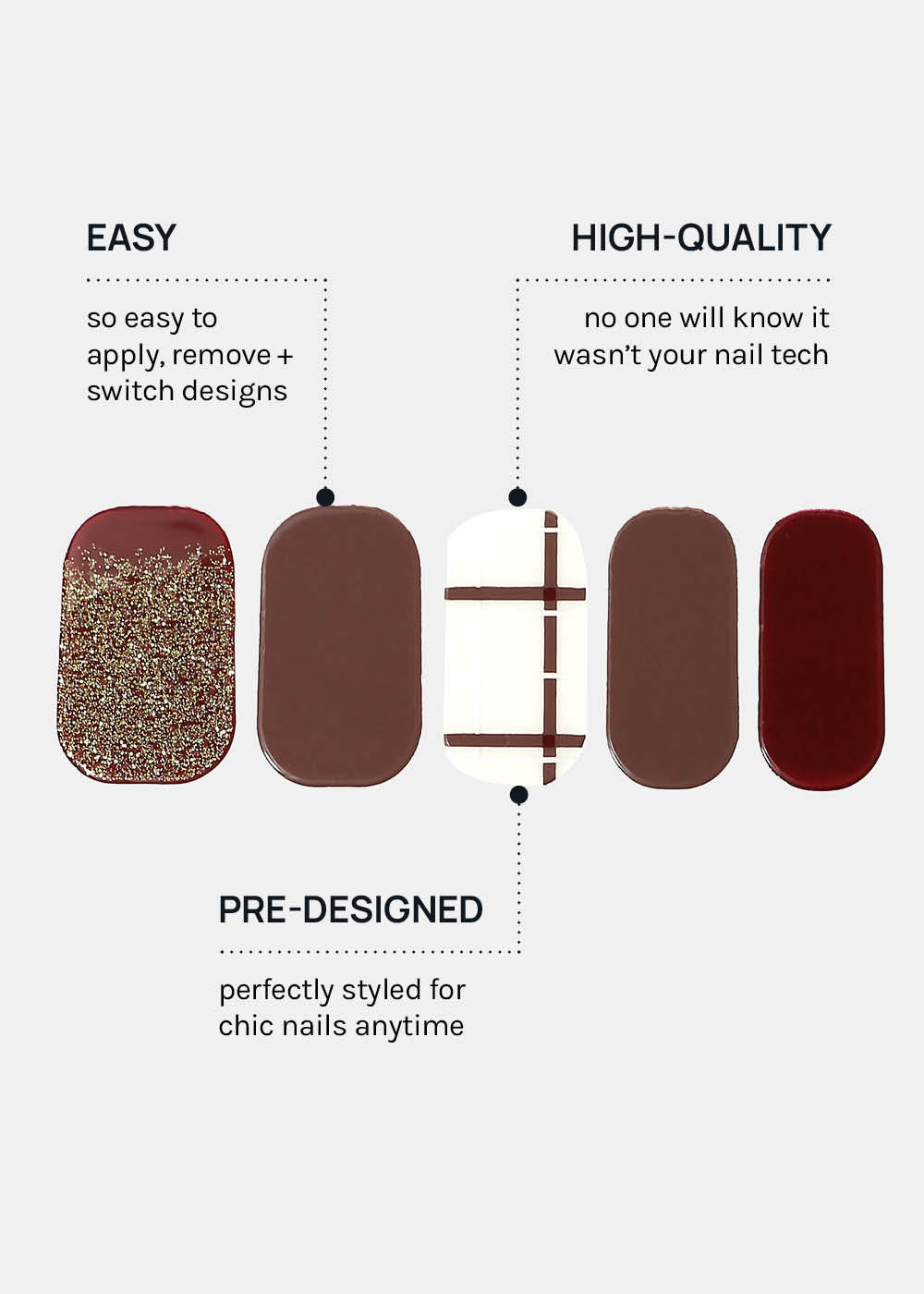 EASY

so easy to apply, remove + switch designs

HIGH-QUALITY

no one will know it wasn't your nail tech

PRE-DESIGNED

perfectly styled for chic nails anytime